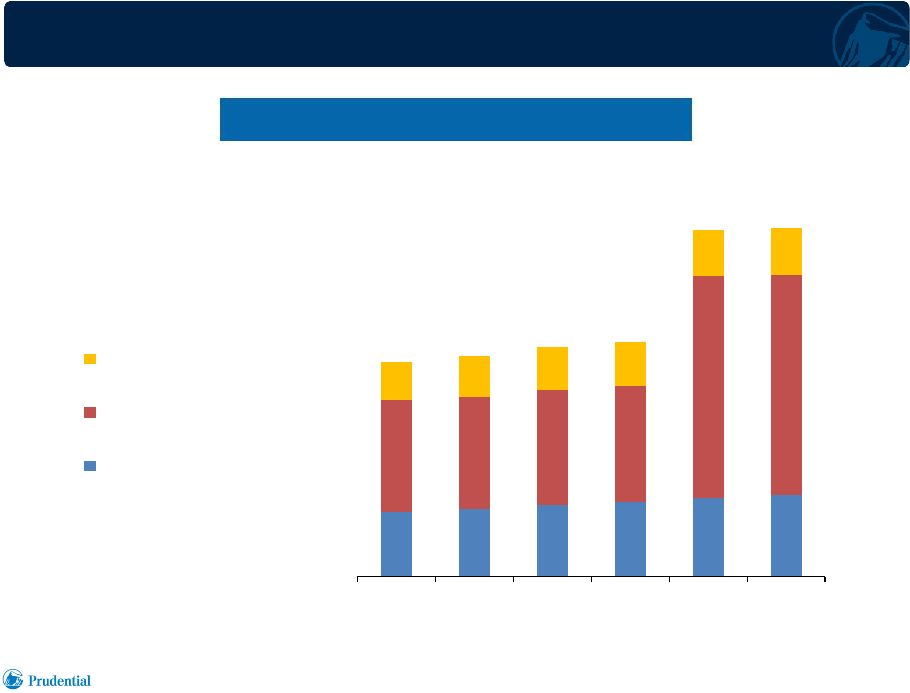 Prudential